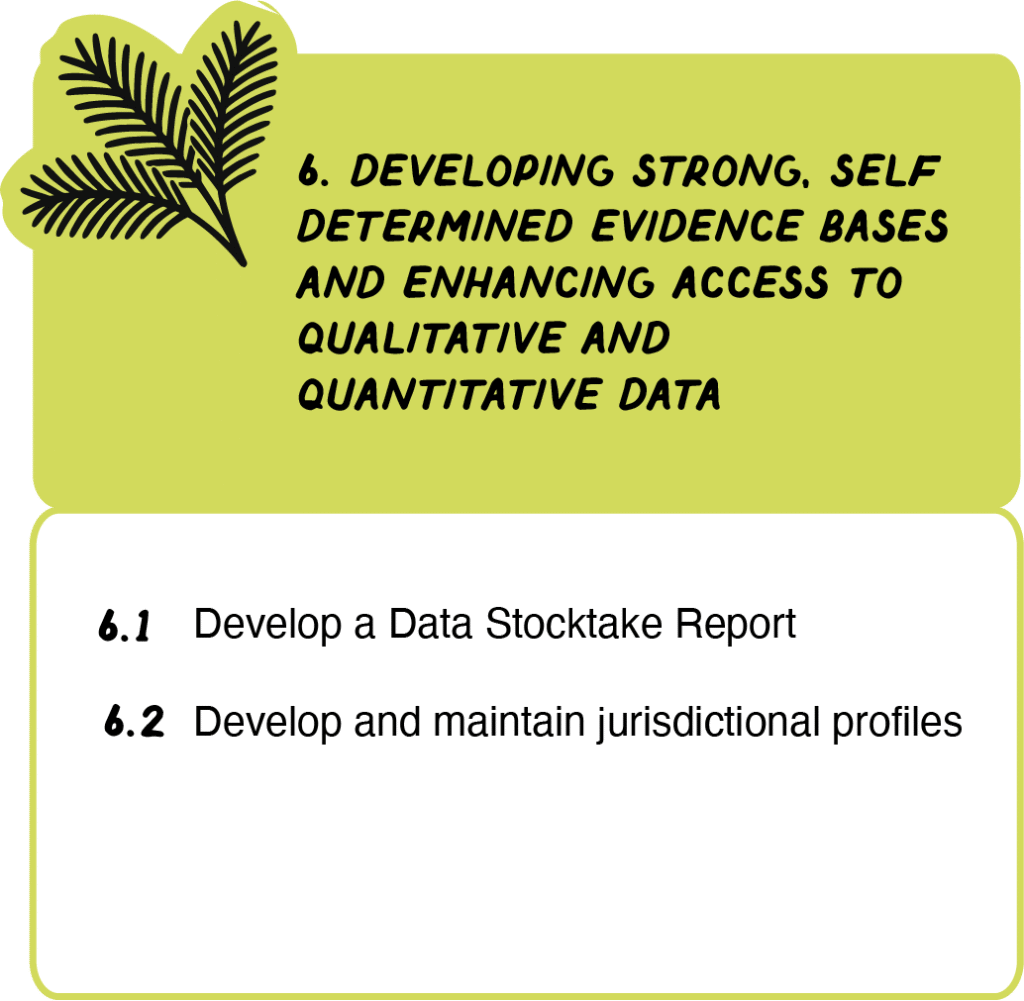 6. DEVELOPING STRONG, SELF DETERMINED EVIDENCE BASES AND ENHANCING ACCESS TO QUALITATIVE AND QUANTITATIVE DATA

6.1 Develop a Data Stocktake Report

6.2 Develop and maintain jurisdictional profiles